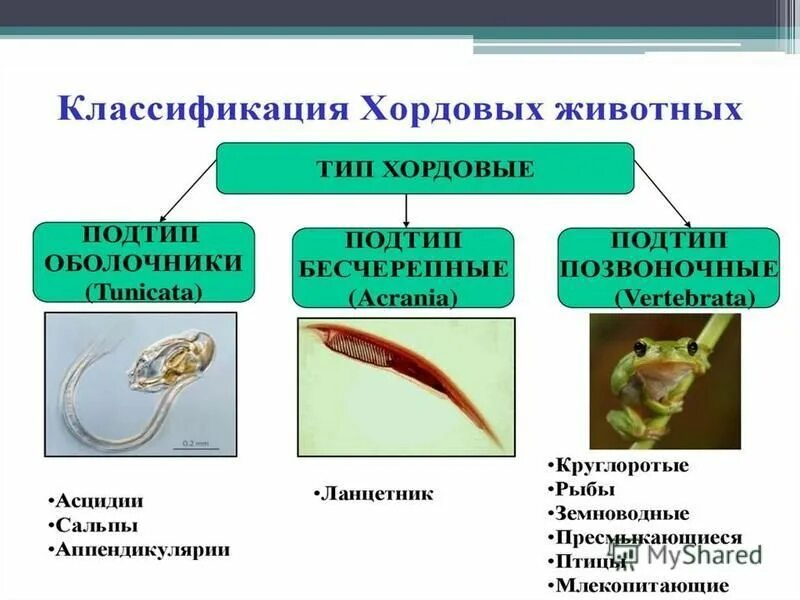 Классификация Хордовых животных

ТИП ХОРДОВЫЕ

ПОДТИП ОБОЛОЧНИКИ (Tunicata)

ПОДТИП БЕСЧЕРЕПНЫЕ (Acrania)

ПОДТИП ПОЗВОНОЧНЫЕ (Vertebrata)

0.2 mm

•Асцидии
•Сальпы
•Аппендикулярии

•Ланцетник

•Круглоротые
•Рыбы
•Земноводные
•Пресмыкающиеся
•Птицы
•Млекопитающие

MyShared